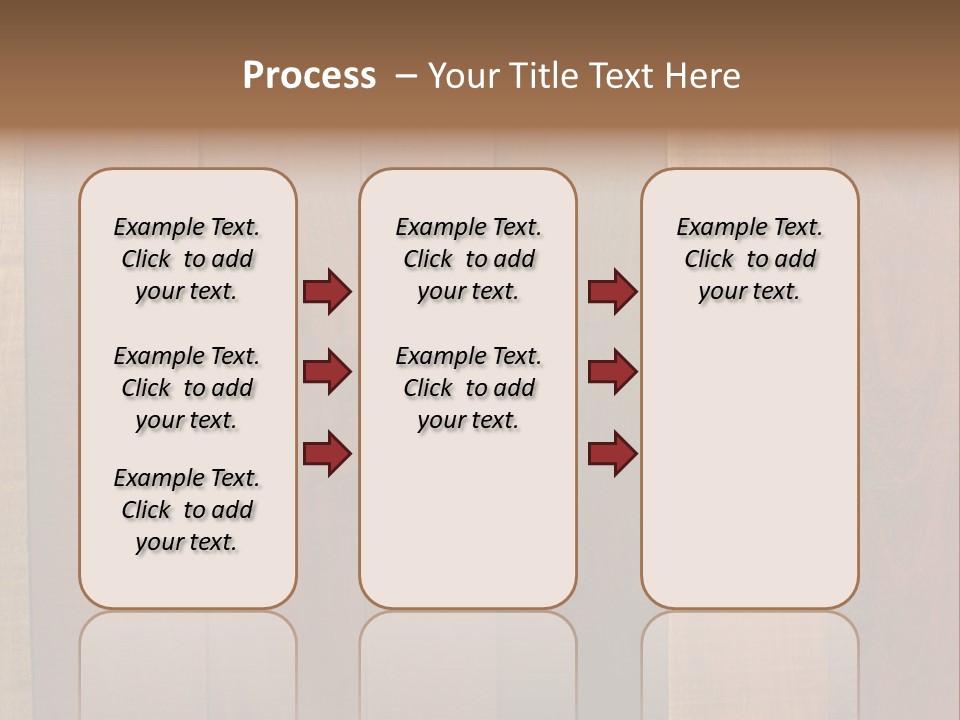 Process – Your Title Text Here

Example Text. Click to add your text.

Example Text. Click to add your text.

Example Text. Click to add your text.

Example Text. Click to add your text.

Example Text. Click to add your text.

Example Text. Click to add your text.